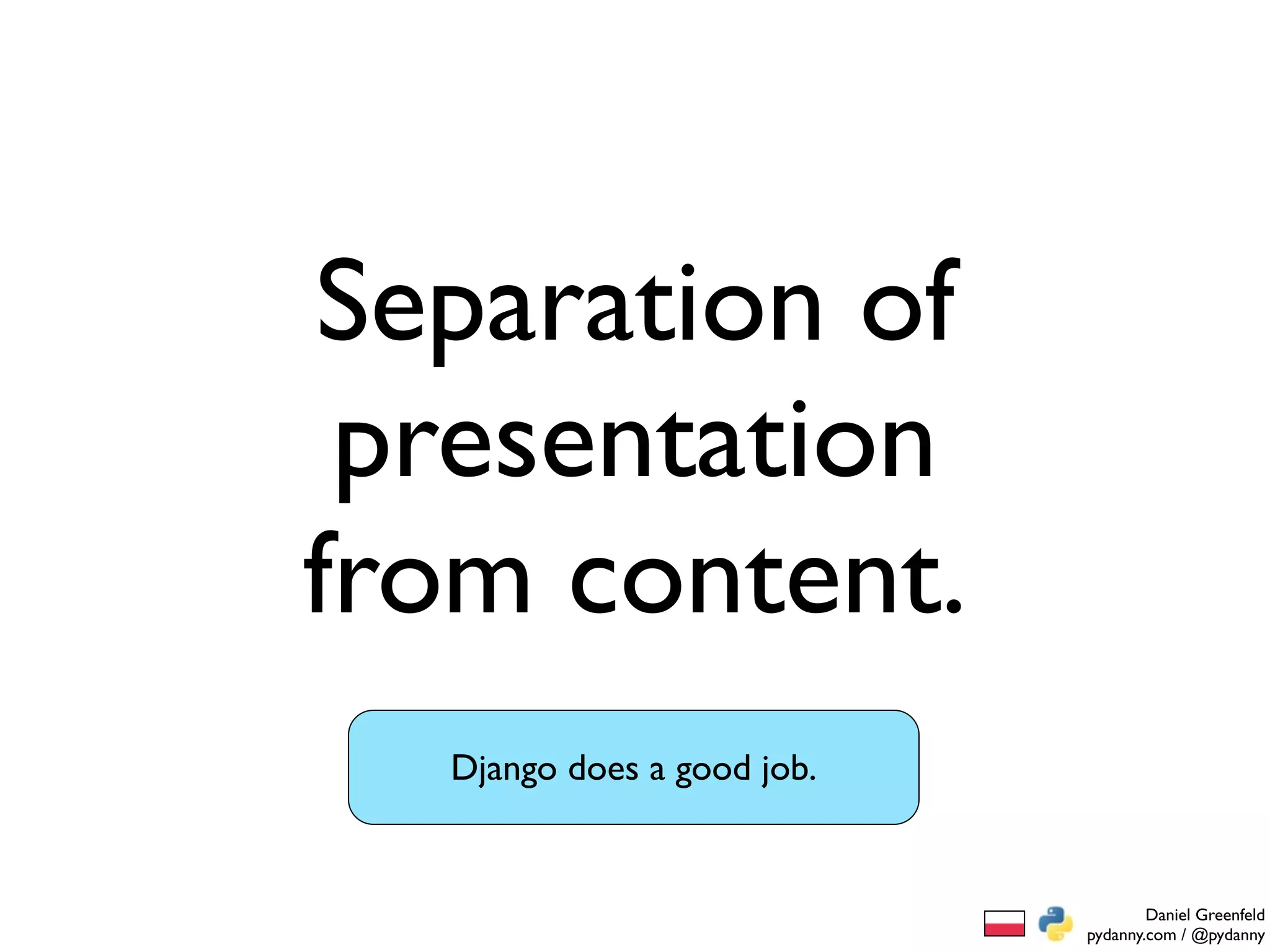 Separation of presentation from content.

Django does a good job.

Daniel Greenfeld
pydanny.com / @pydanny